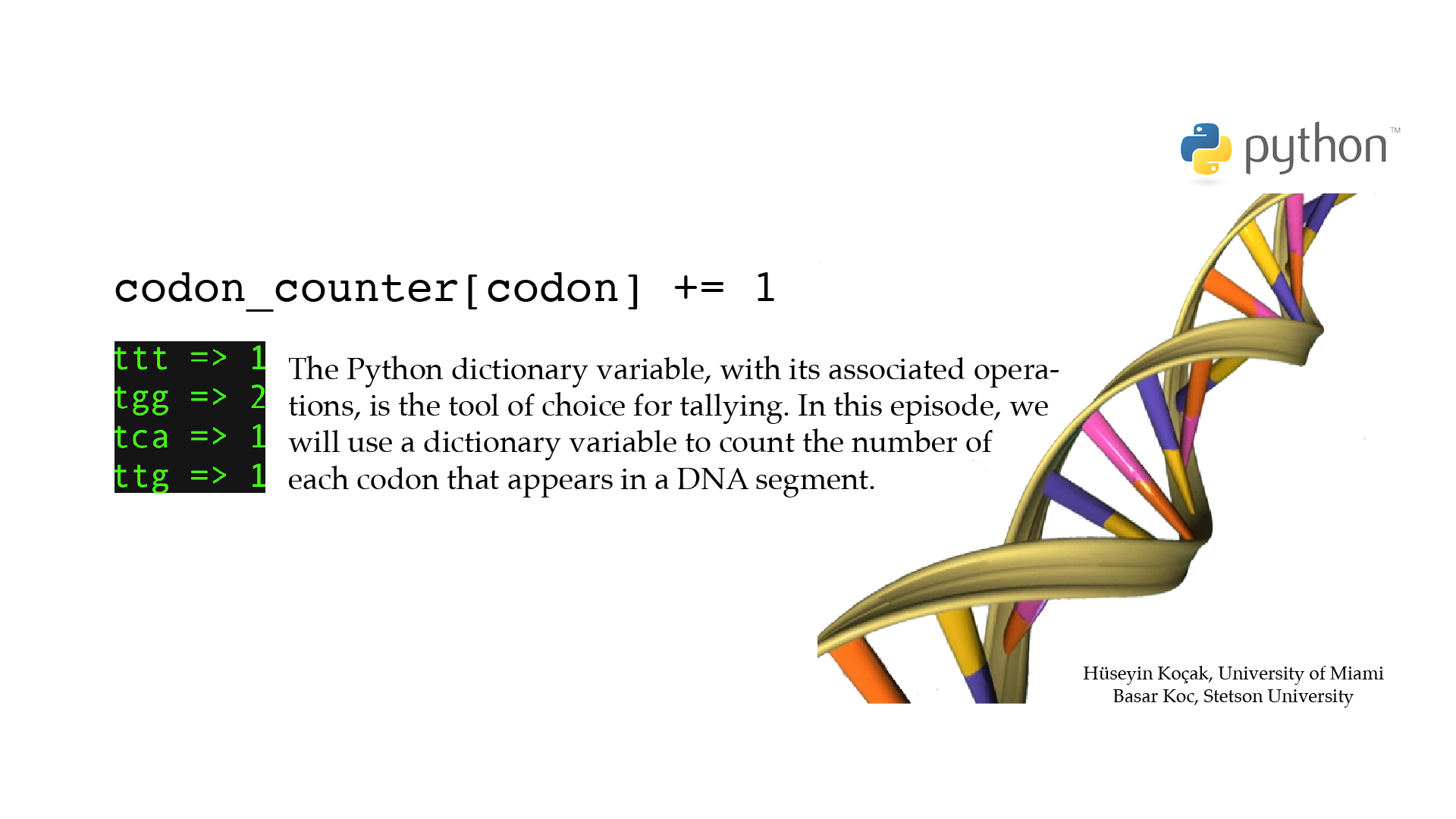 python™

codon_counter[codon] += 1

ttt => 1
tgg => 2
tca => 1
ttg => 1

The Python dictionary variable, with its associated operations, is the tool of choice for tallying. In this episode, we will use a dictionary variable to count the number of each codon that appears in a DNA segment.

Hüseyin Koçak, University of Miami
Basar Koc, Stetson University